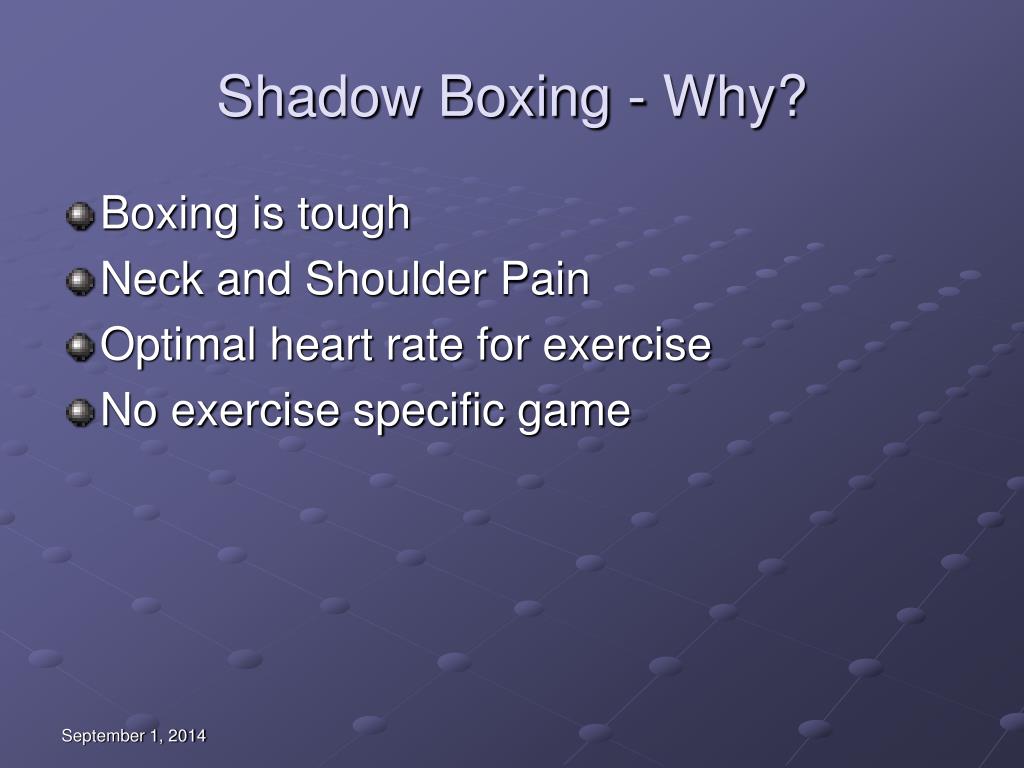 Shadow Boxing - Why?

Boxing is tough
Neck and Shoulder Pain
Optimal heart rate for exercise
No exercise specific game

September 1, 2014